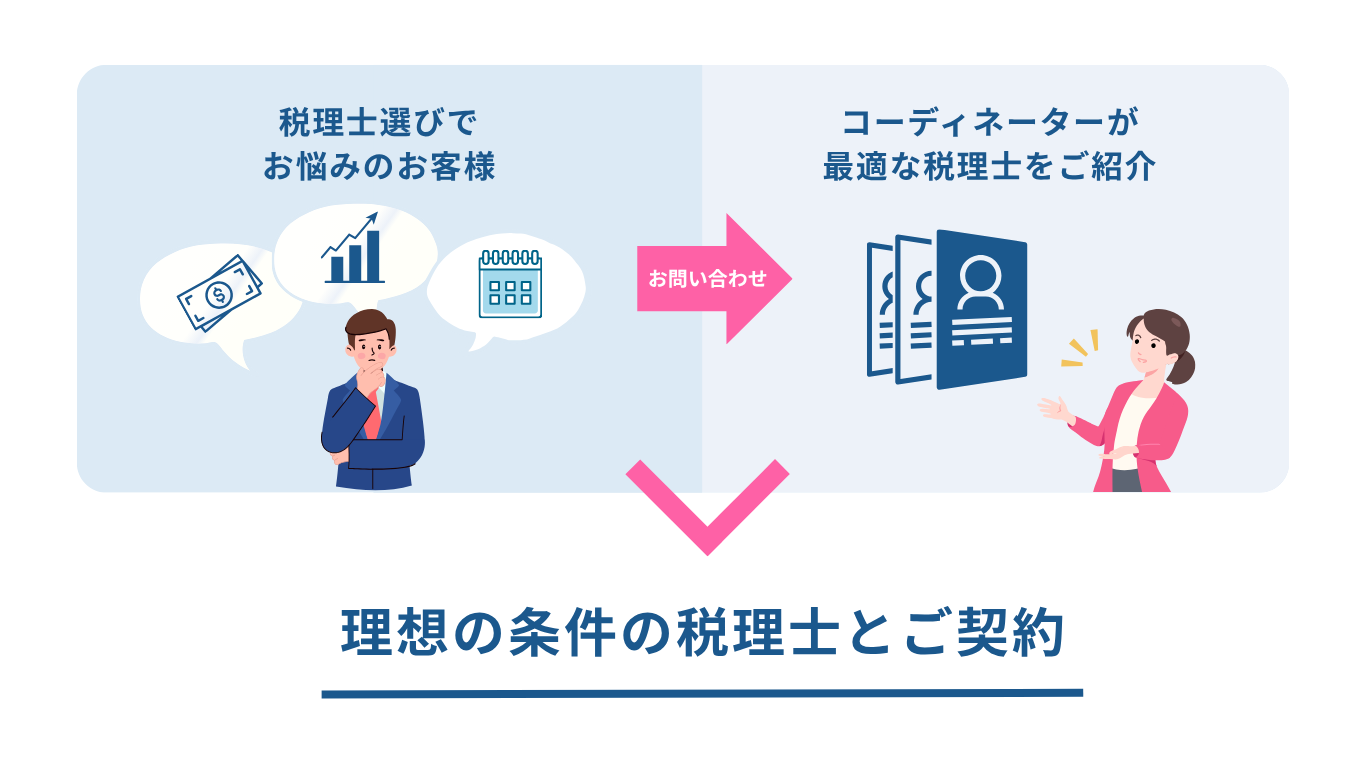 税理士選びで
お悩みのお客様

お問い合わせ

コーディネーターが
最適な税理士をご紹介

理想の条件の税理士とご契約